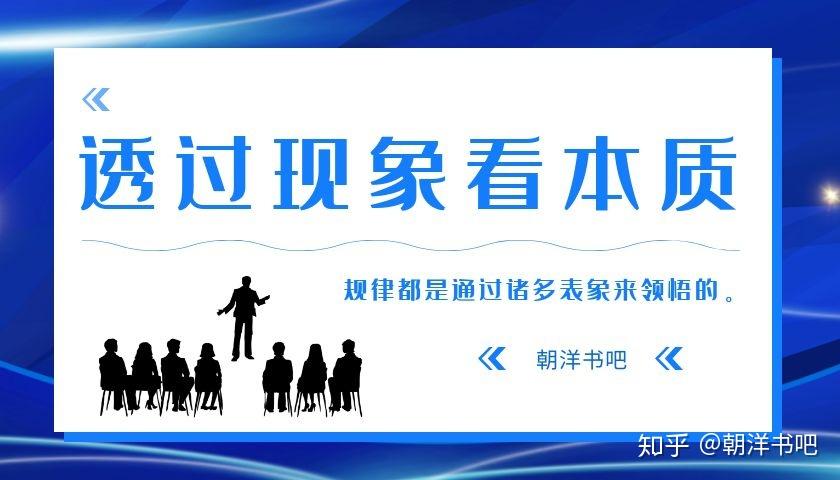 «

透过现象看本质

规律都是通过诸多表象来领悟的。

« 朝洋书吧 «

知乎 @朝洋书吧